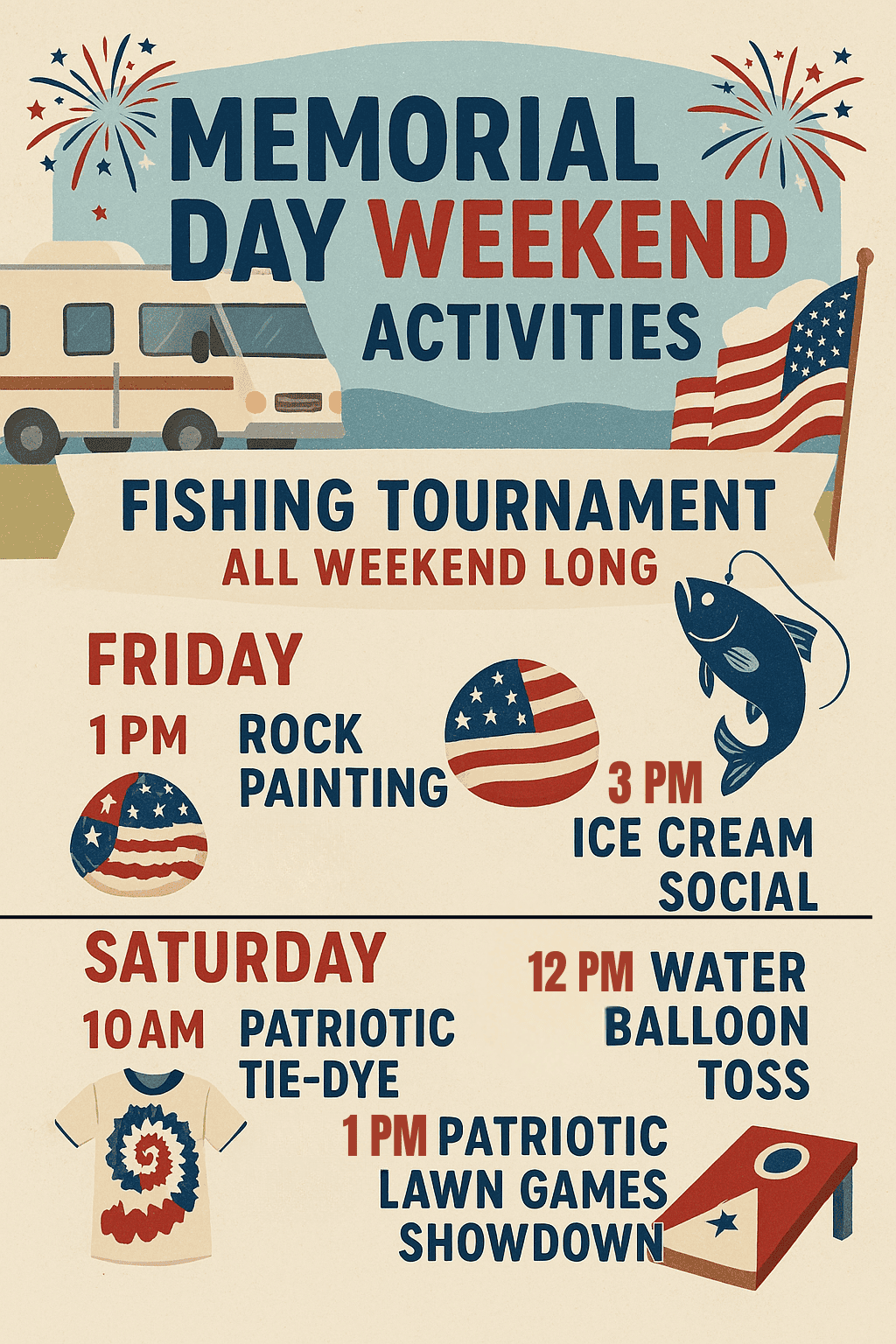 MEMORIAL DAY WEEKEND ACTIVITIES

FISHING TOURNAMENT
ALL WEEKEND LONG

FRIDAY

1 PM ROCK PAINTING

3 PM ICE CREAM SOCIAL

SATURDAY

10 AM PATRIOTIC TIE-DYE

12 PM WATER BALLOON TOSS

1 PM PATRIOTIC LAWN GAMES SHOWDOWN